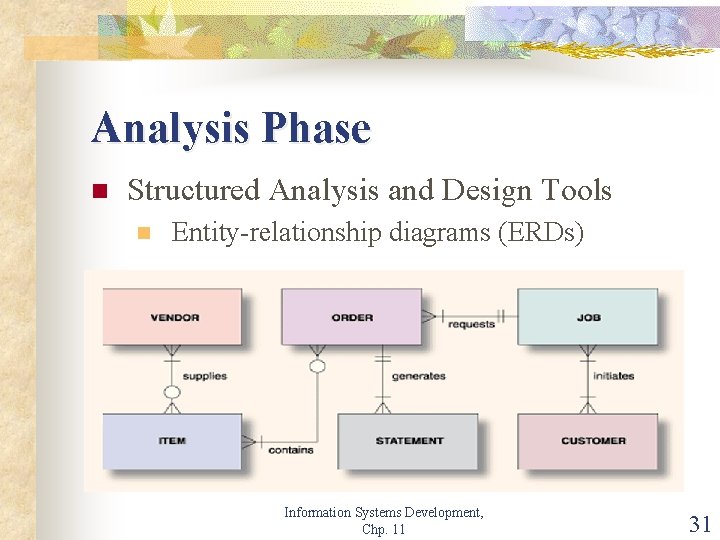 Analysis Phase

Structured Analysis and Design Tools

Entity-relationship diagrams (ERDs)

VENDOR

ORDER

requests

JOB

supplies

generates

initiates

ITEM

contains

STATEMENT

CUSTOMER

Information Systems Development, Chp. 11

31